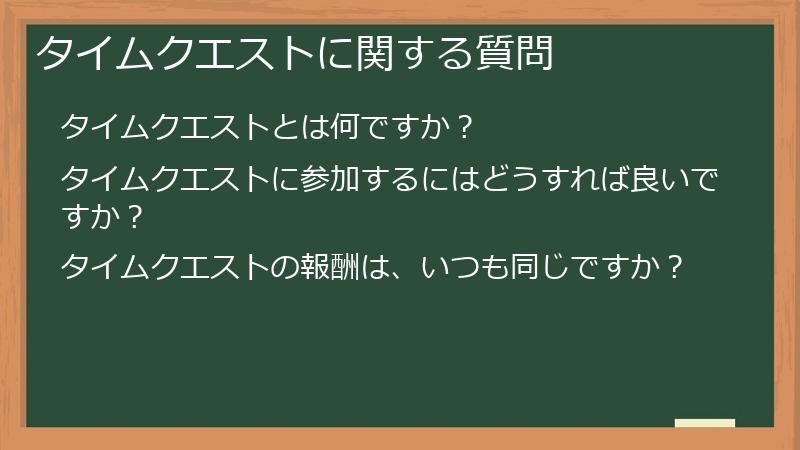 タイムクエストに関する質問

タイムクエストとは何ですか？

タイムクエストに参加するにはどうすれば良いですか？

タイムクエストの報酬は、いつも同じですか？